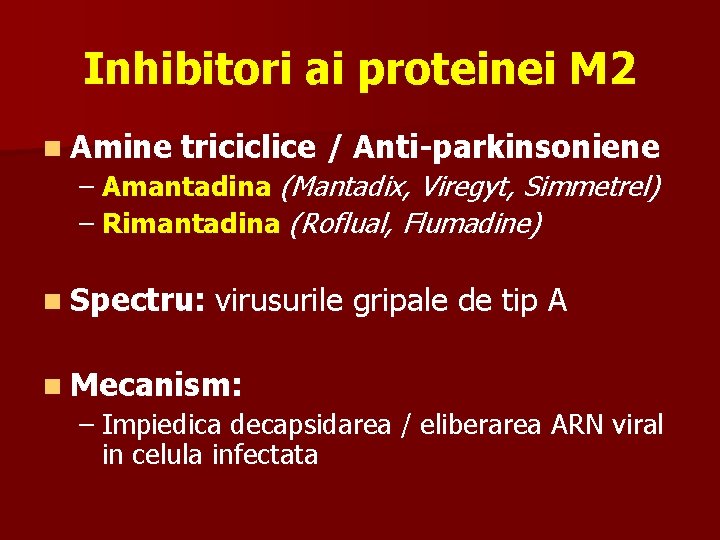 Inhibitori ai proteinei M2

Amine triciclice / Anti-parkinsoniene
– Amantadina (Mantadix, Viregyt, Simmetrel)
– Rimantadina (Roflual, Flumadine)

Spectru: virusurile gripale de tip A

Mecanism:
– Impiedica decapsidarea / eliberarea ARN viral in celula infectata